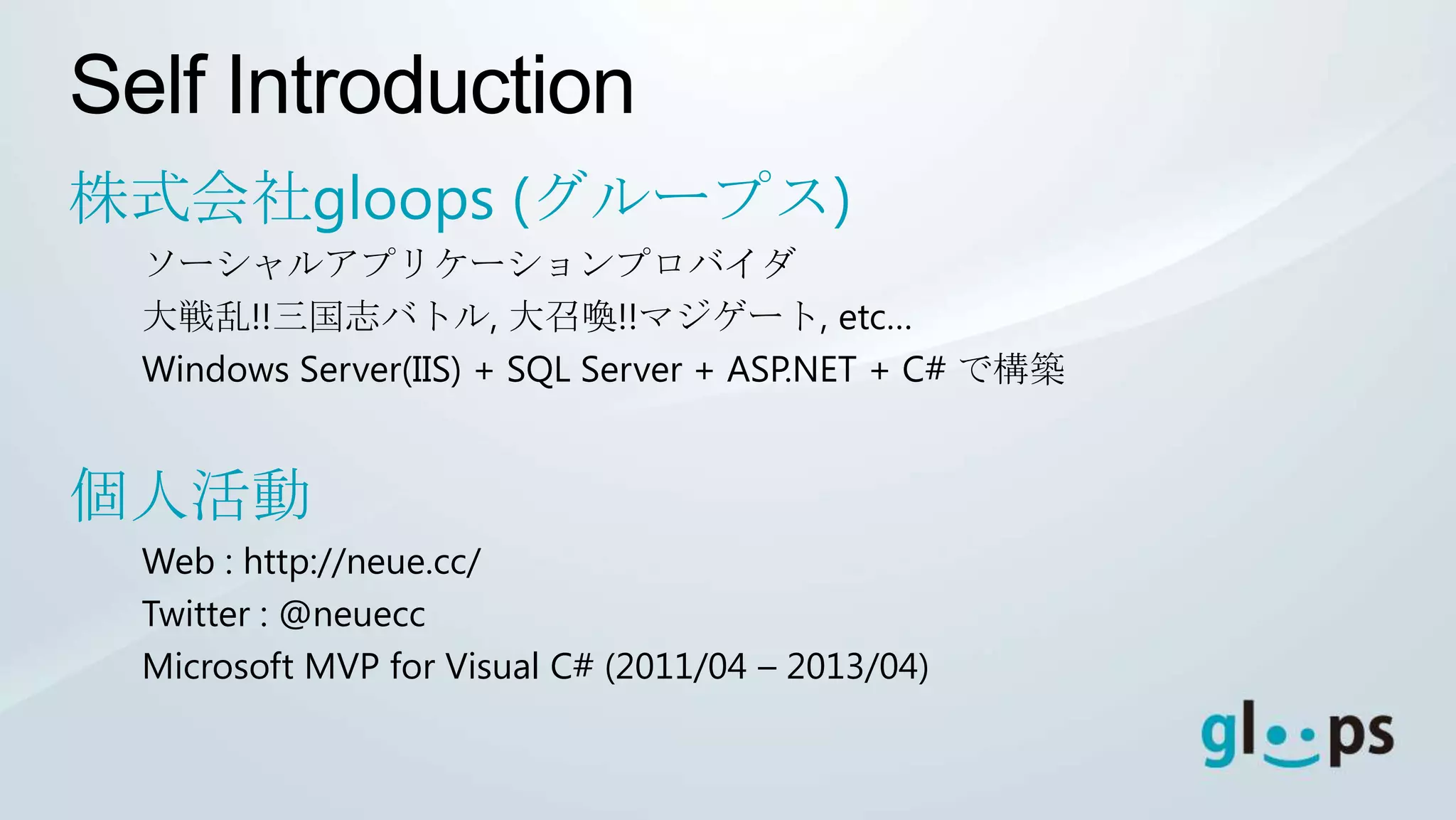 Self Introduction

株式会社gloops (グループス)

ソーシャルアプリケーションプロバイダ

大戦乱!!三国志バトル, 大召喚!!マジゲート, etc...

Windows Server(IIS) + SQL Server + ASP.NET + C# で構築

個人活動

Web : http://neue.cc/

Twitter : @neuecc

Microsoft MVP for Visual C# (2011/04 – 2013/04)

gloops